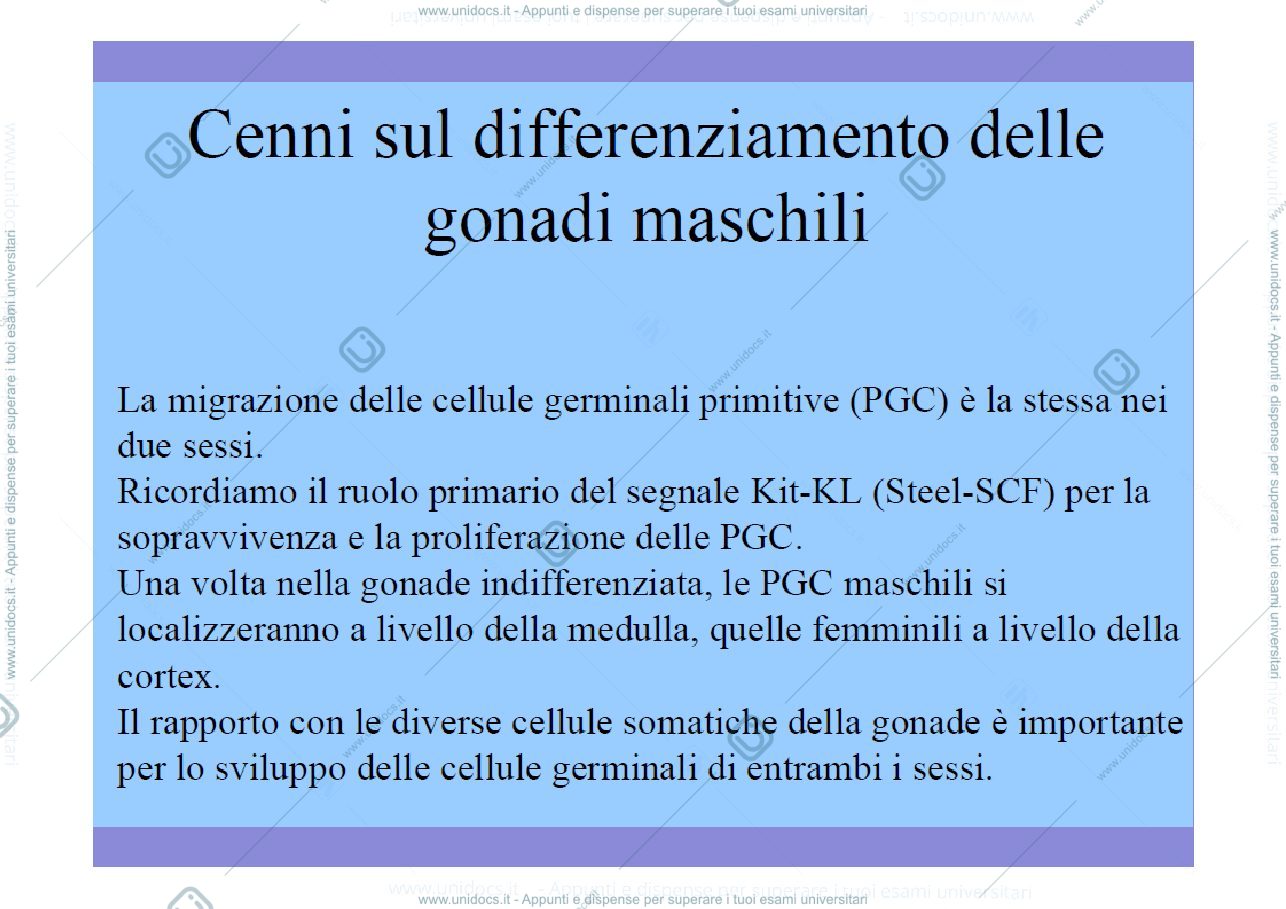 www.unidocs.it - Appunti e dispense per superare i tuoi esami universitari

Cenni sul differenziamento delle gonadi maschili

La migrazione delle cellule germinali primitive (PGC) è la stessa nei due sessi.
Ricordiamo il ruolo primario del segnale Kit-KL (Steel-SCF) per la sopravvivenza e la proliferazione delle PGC.
Una volta nella gonade indifferenziata, le PGC maschili si localizzeranno a livello della medulla, quelle femminili a livello della cortex.
Il rapporto con le diverse cellule somatiche della gonade è importante per lo sviluppo delle cellule germinali di entrambi i sessi.

www.unidocs.it - Appunti e dispense per superare i tuoi esami universitari

www.unidocs.it - Appunti e dispense per superare i tuoi esami universitari

www.unidocs.it - Appunti e dispense per superare i tuoi esami universitari